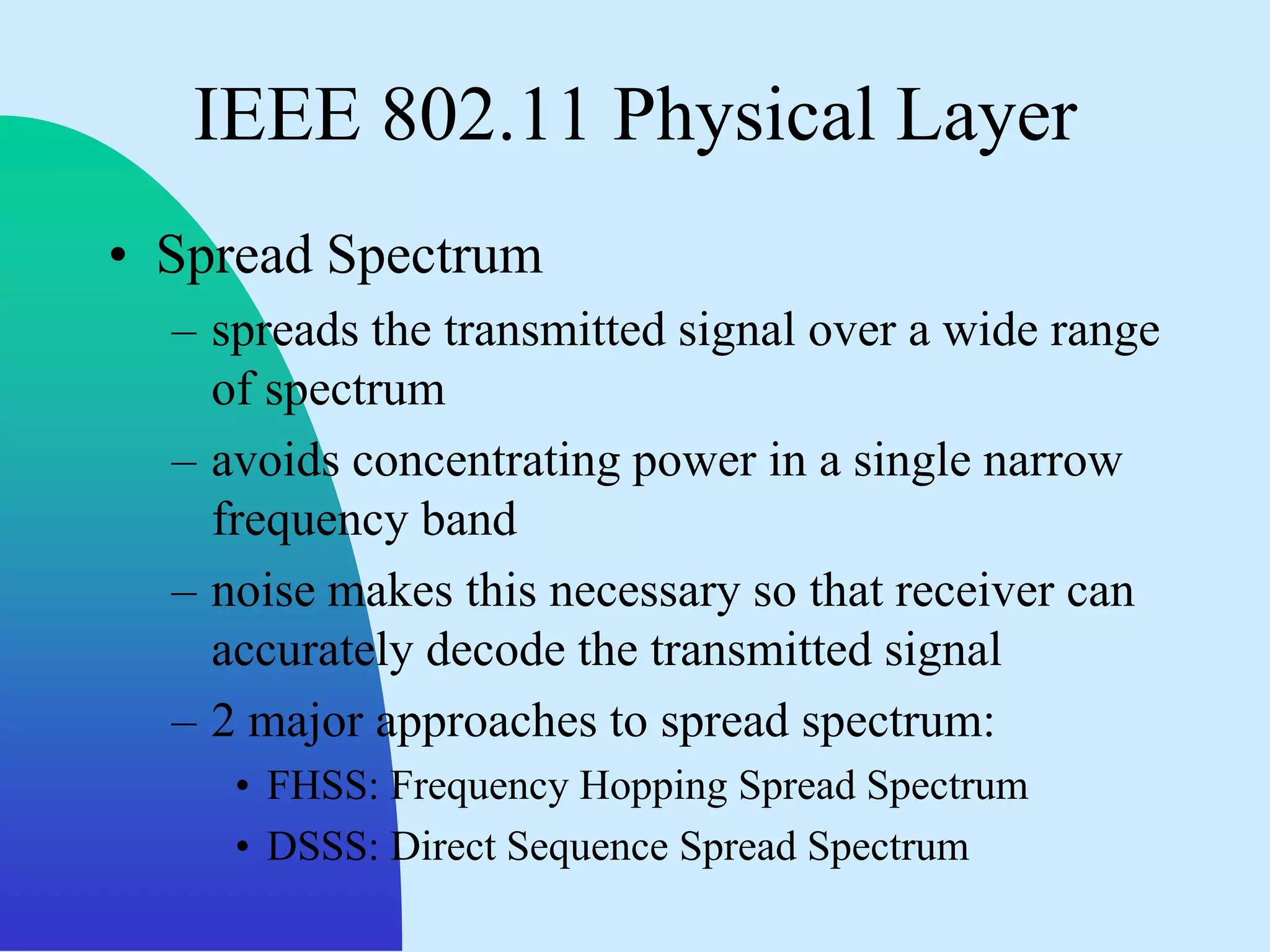 IEEE 802.11 Physical Layer

• Spread Spectrum
– spreads the transmitted signal over a wide range of spectrum
– avoids concentrating power in a single narrow frequency band
– noise makes this necessary so that receiver can accurately decode the transmitted signal
– 2 major approaches to spread spectrum:
• FHSS: Frequency Hopping Spread Spectrum
• DSSS: Direct Sequence Spread Spectrum